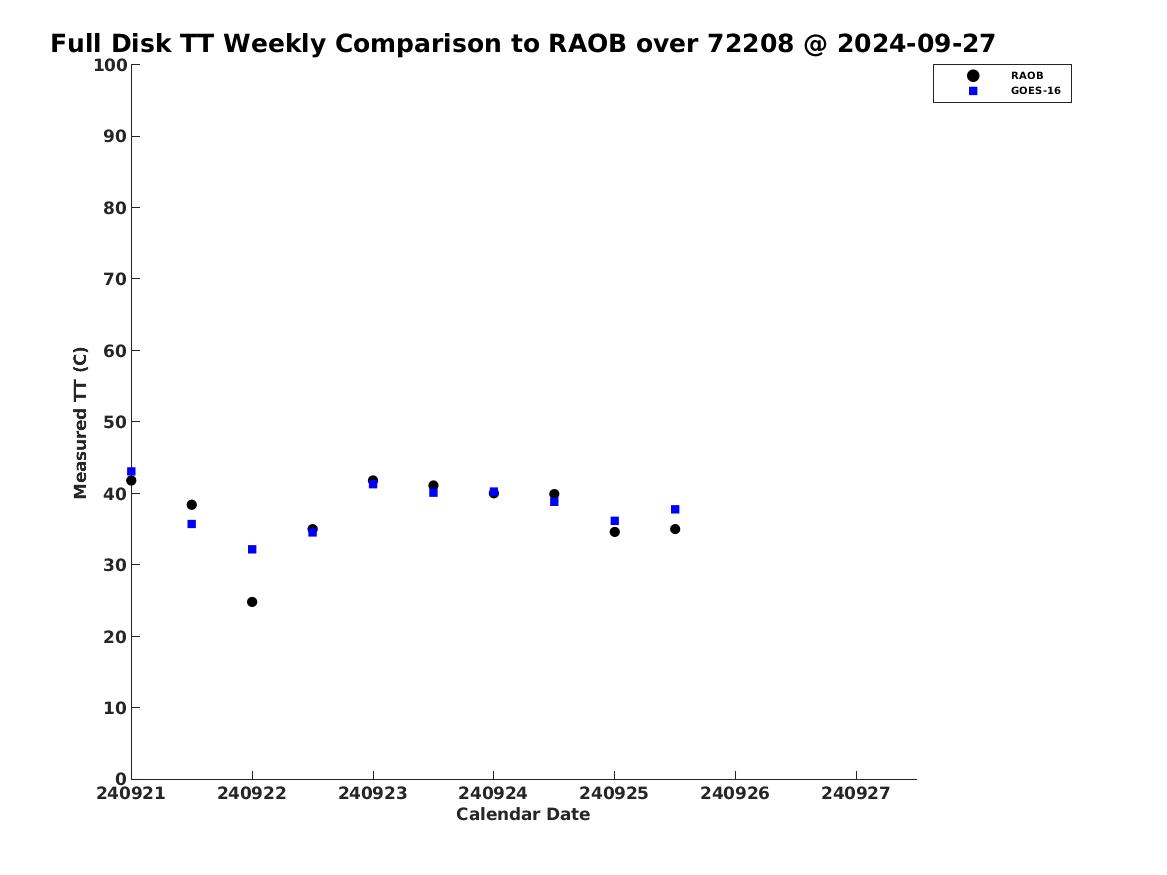 Full Disk TT Weekly Comparison to RAOB over 72208 @ 2024-09-27

RAOB
GOES-16

Measured TT (C)

100
90
80
70
60
50
40
30
20
10
0

240921
240922
240923
240924
240925
240926
240927

Calendar Date